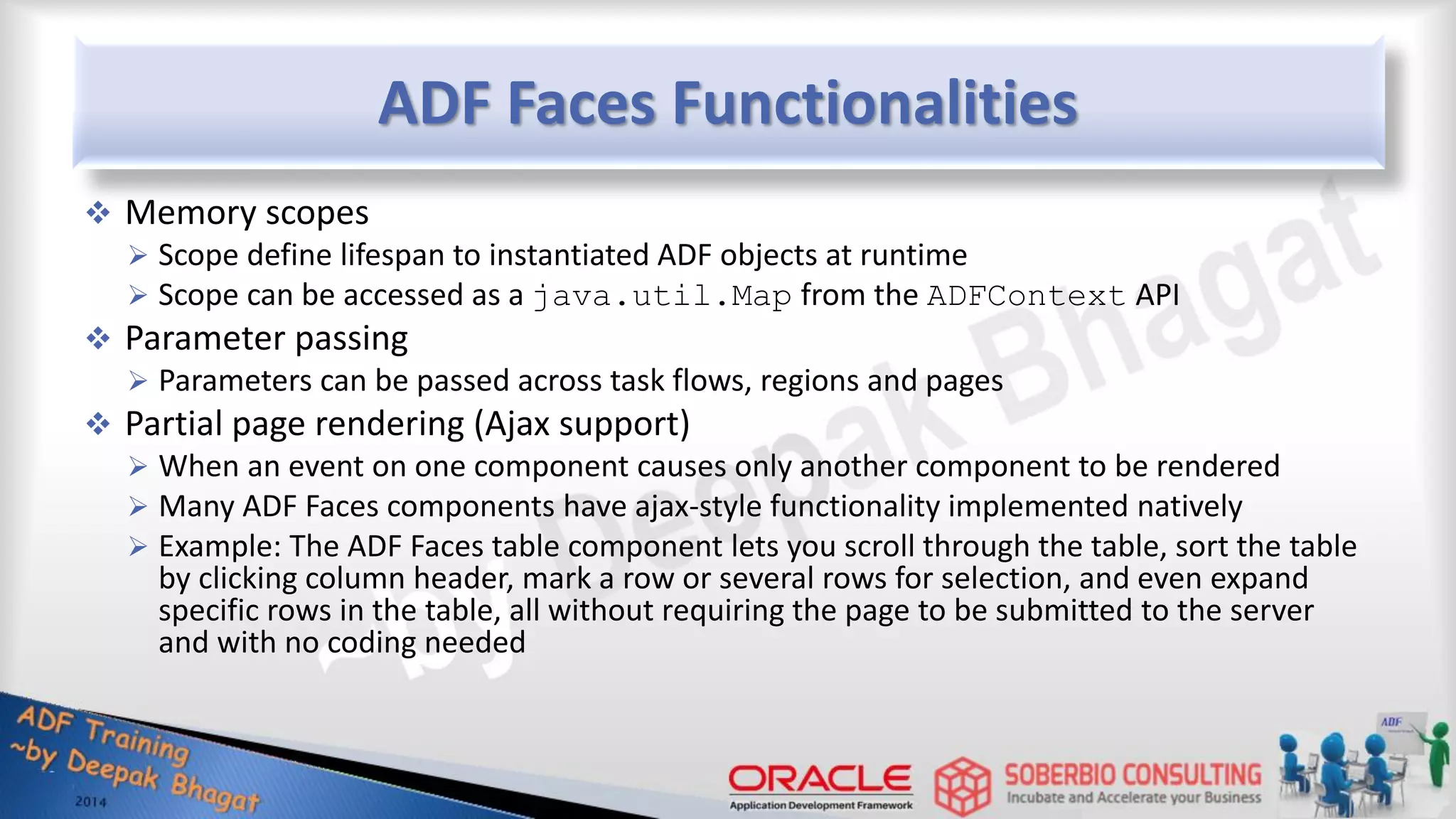 ADF Faces Functionalities

❖ Memory scopes
➢ Scope define lifespan to instantiated ADF objects at runtime
➢ Scope can be accessed as a java.util.Map from the ADFContext API
❖ Parameter passing
➢ Parameters can be passed across task flows, regions and pages
❖ Partial page rendering (Ajax support)
➢ When an event on one component causes only another component to be rendered
➢ Many ADF Faces components have ajax-style functionality implemented natively
➢ Example: The ADF Faces table component lets you scroll through the table, sort the table by clicking column header, mark a row or several rows for selection, and even expand specific rows in the table, all without requiring the page to be submitted to the server and with no coding needed

~by Deepak Bhagat

ADF Training ~by Deepak Bhagat 2014

ORACLE Application Development Framework

SOBERBIO CONSULTING Incubate and Accelerate your Business

ADF